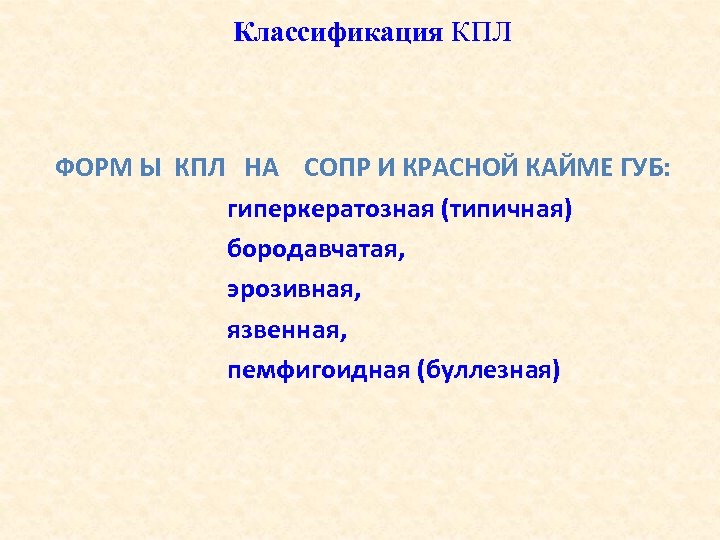 Классификация КПЛ

ФОРМ Ы КПЛ НА СОПР И КРАСНОЙ КАЙМЕ ГУБ:

гиперкератозная (типичная)

бородавчатая,

эрозивная,

язвенная,

пемфигоидная (буллезная)